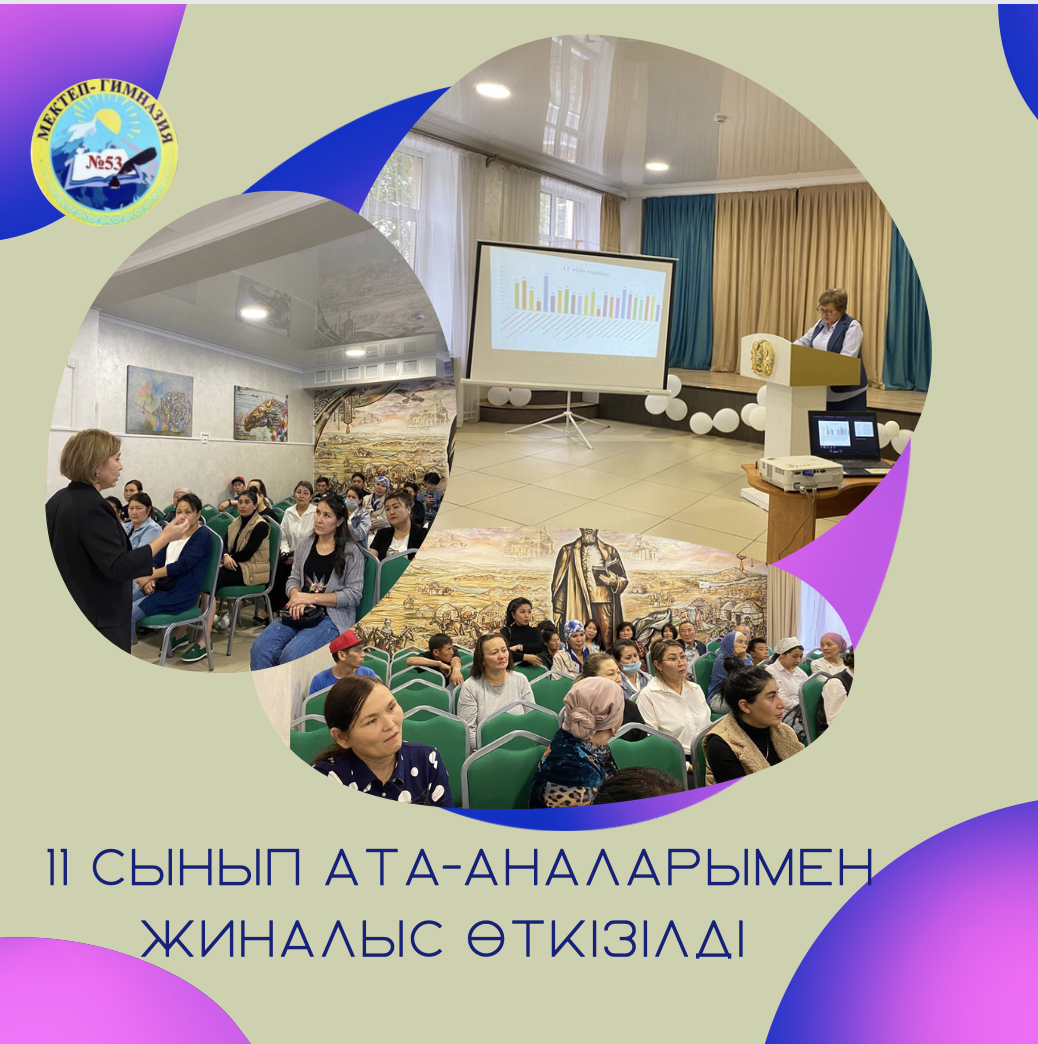 МЕКТЕП-ГИМНАЗИЯ
№53

11 СЫНЫП АТА-АНАЛАРЫМЕН ЖИНАЛЫС ӨТКІЗІЛДІ